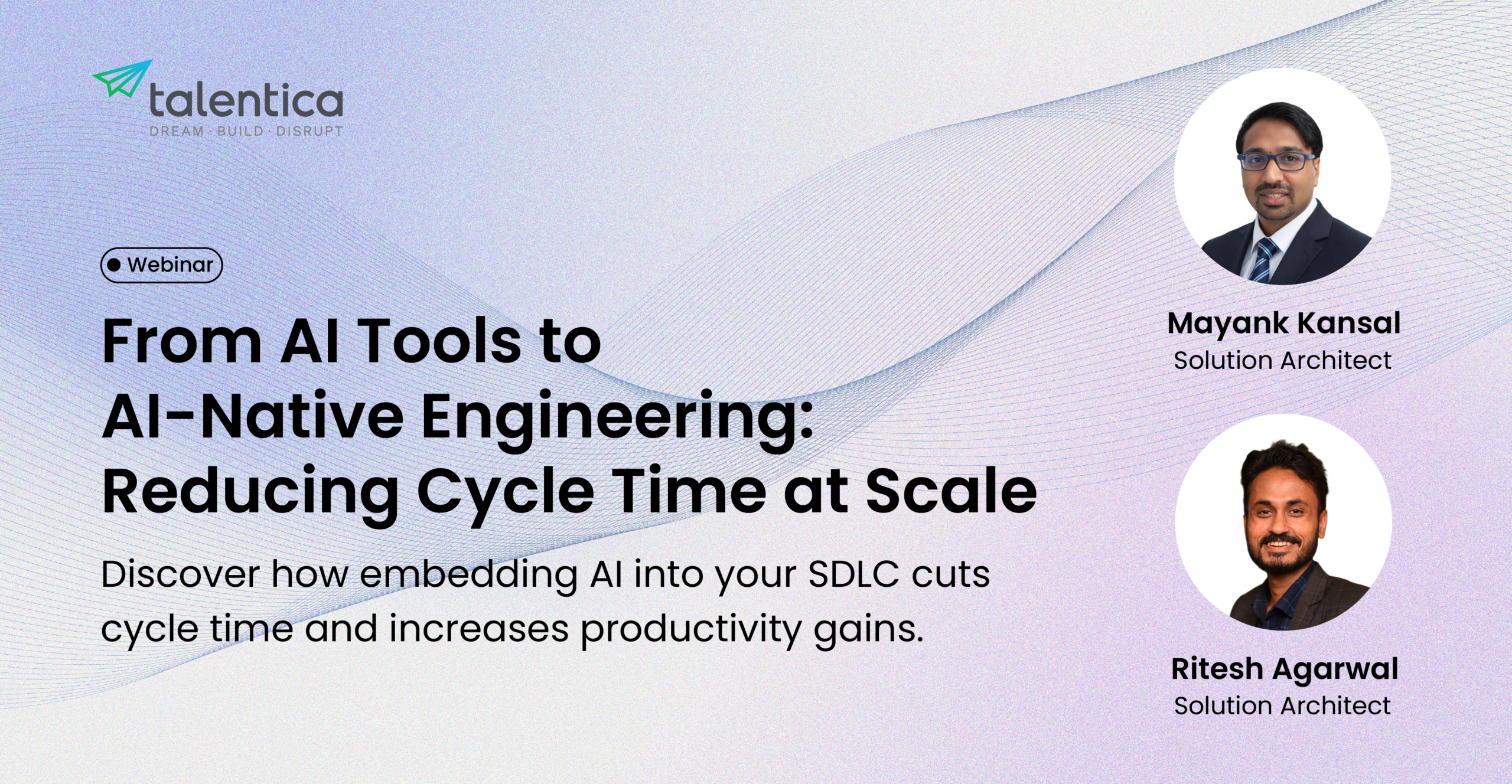 talentica
DREAM · BUILD · DISRUPT

Webinar

From AI Tools to AI-Native Engineering: Reducing Cycle Time at Scale

Discover how embedding AI into your SDLC cuts cycle time and increases productivity gains.

Mayank Kansal
Solution Architect

Ritesh Agarwal
Solution Architect